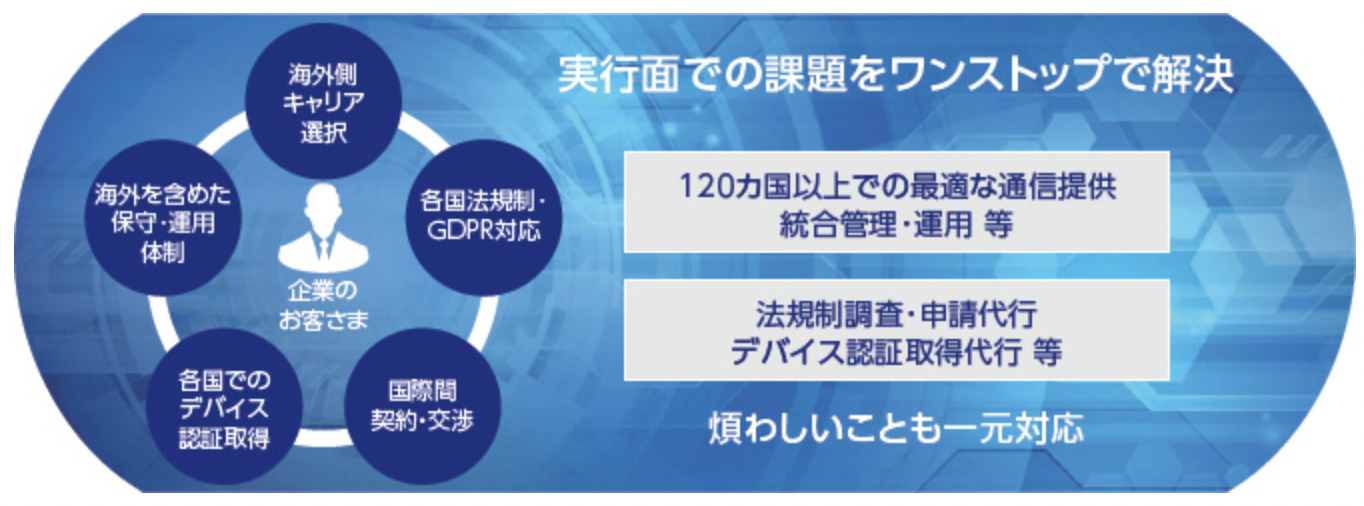 海外側
キャリア
選択

各国法規制・
GDPR対応

国際間
契約・交渉

各国での
デバイス
認証取得

海外を含めた
保守・運用
体制

企業の
お客さま

実行面での課題をワンストップで解決

120カ国以上での最適な通信提供
統合管理・運用 等

法規制調査・申請代行
デバイス認証取得代行 等

煩わしいことも一元対応